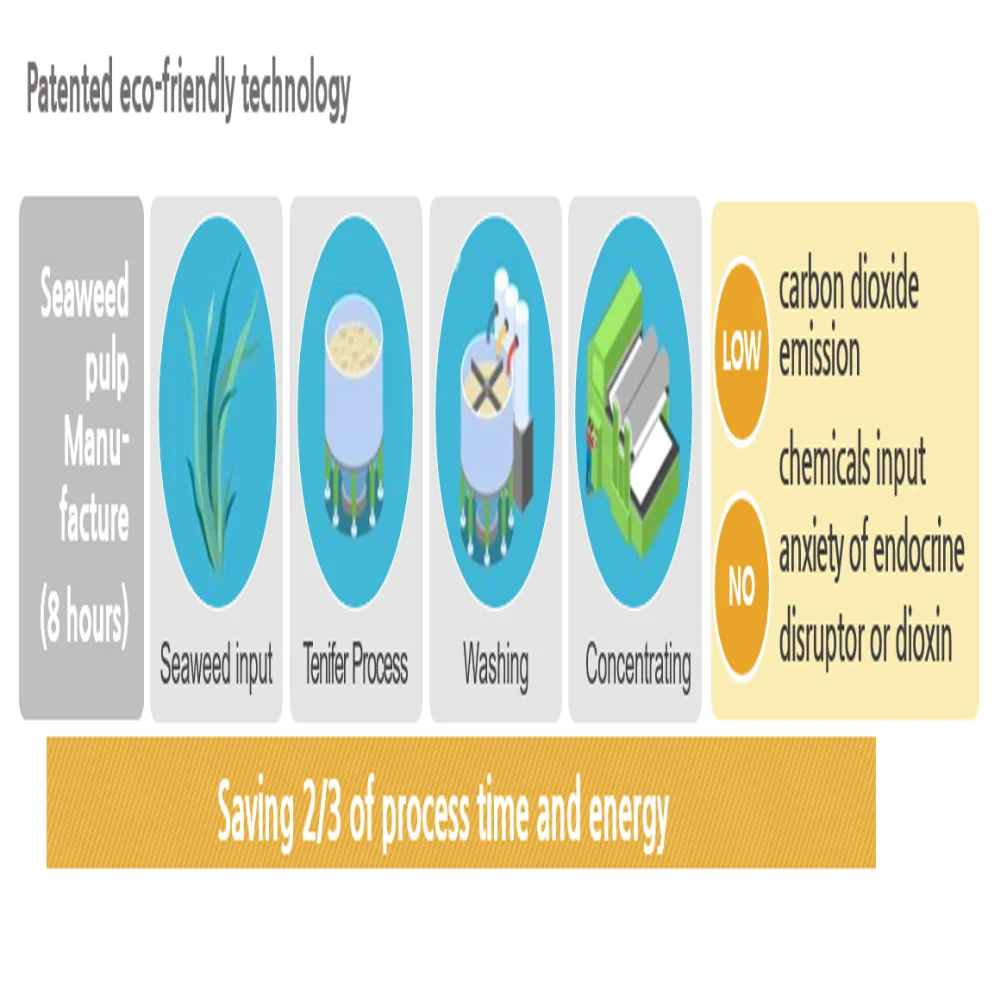 Patented eco-friendly technology

Seaweed pulp Manufacture (8 hours)

Seaweed input

Tenifer Process

Washing

Concentrating

LOW

carbon dioxide emission

chemicals input

NO

anxiety of endocrine disruptor or dioxin

Saving 2/3 of process time and energy